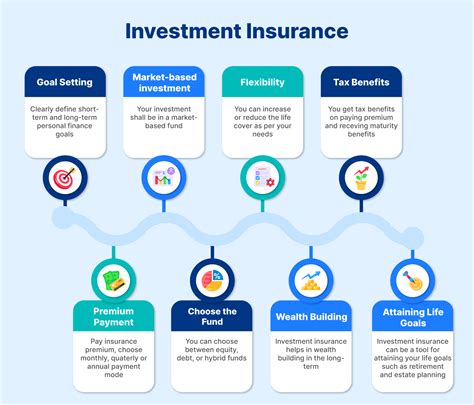 Investment Insurance

Goal Setting

Clearly define short-term and long-term personal finance goals

Market-based investment

Your investment shall be in a market-based fund

Flexibility

You can increase or reduce the life cover as per your needs

Tax Benefits

You get tax benefits on paying premium and receving maturity benefits

Premium Payment

Pay insurance premium, choose monthly, quaterly or annual payment mode

Choose the Fund

You can choose between equity, debt, or hybrid funds

Wealth Building

Investment insurance helps in wealth building in the long-term

Attaining Life Goals

Investment insurance can be a tool for attaining your life goals such as retirement and estate planning